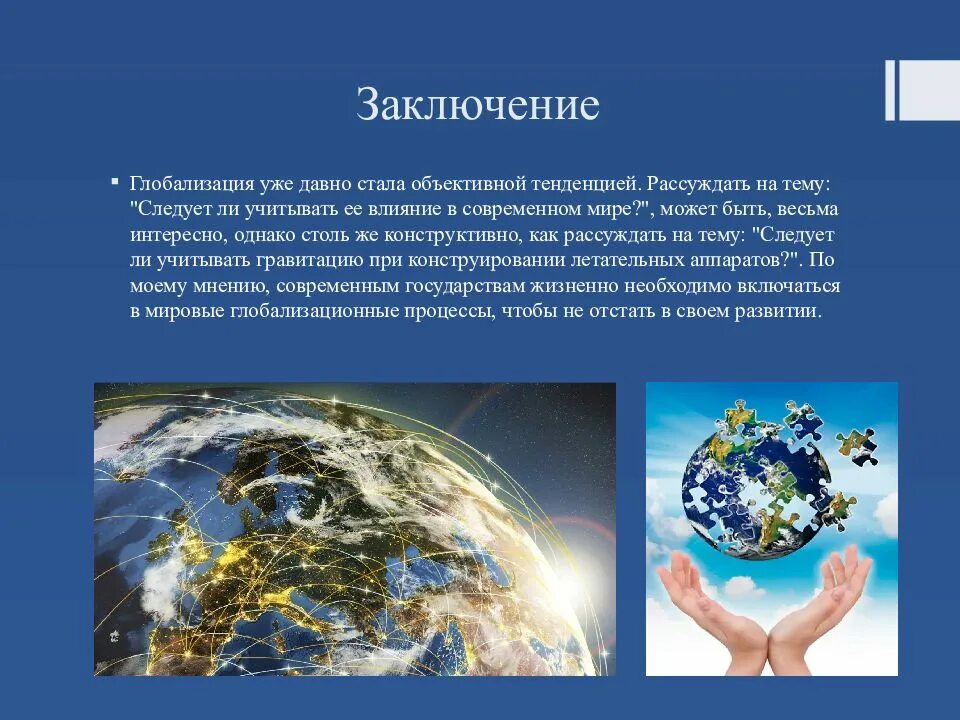 Заключение

▪ Глобализация уже давно стала объективной тенденцией. Рассуждать на тему: "Следует ли учитывать ее влияние в современном мире?", может быть, весьма интересно, однако столь же конструктивно, как рассуждать на тему: "Следует ли учитывать гравитацию при конструировании летательных аппаратов?". По моему мнению, современным государствам жизненно необходимо включаться в мировые глобализационные процессы, чтобы не отстать в своем развитии.